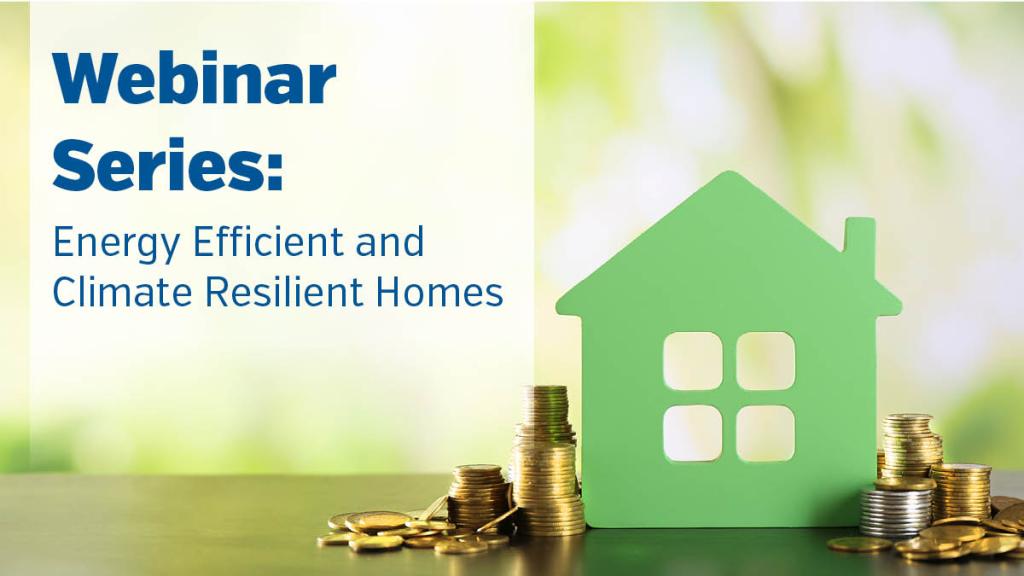 Webinar Series:

Energy Efficient and Climate Resilient Homes